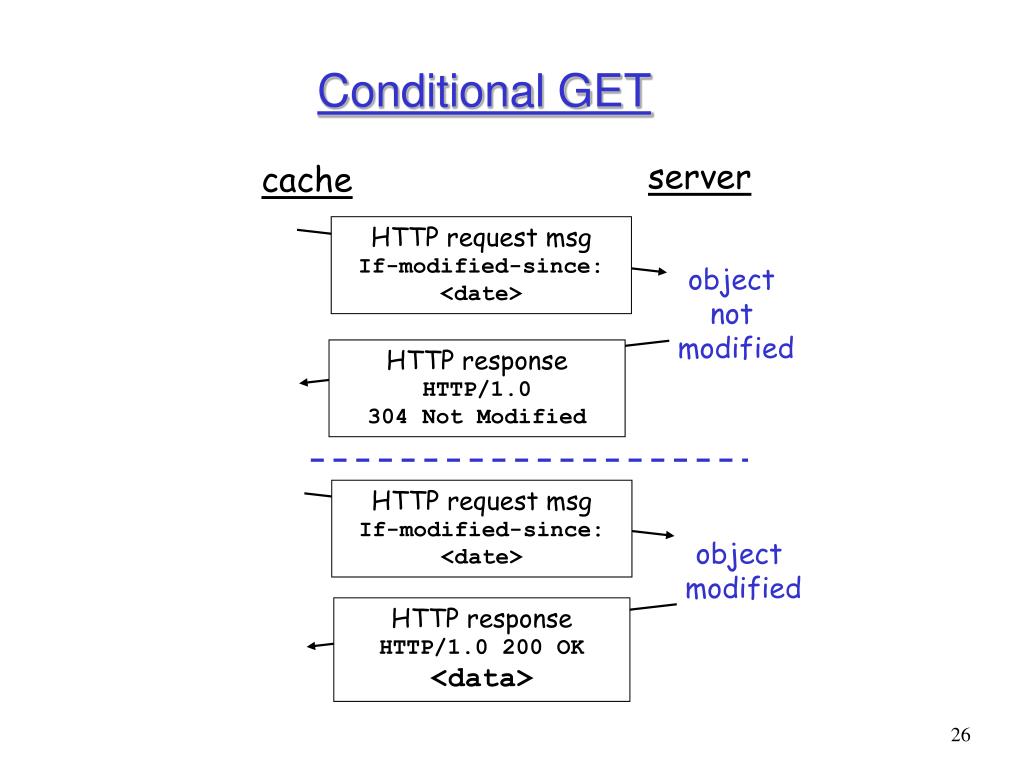 Conditional GET

cache

server

HTTP request msg
If-modified-since: <date>

object not modified

HTTP response
HTTP/1.0
304 Not Modified

HTTP request msg
If-modified-since: <date>

object modified

HTTP response
HTTP/1.0 200 OK
<data>

26